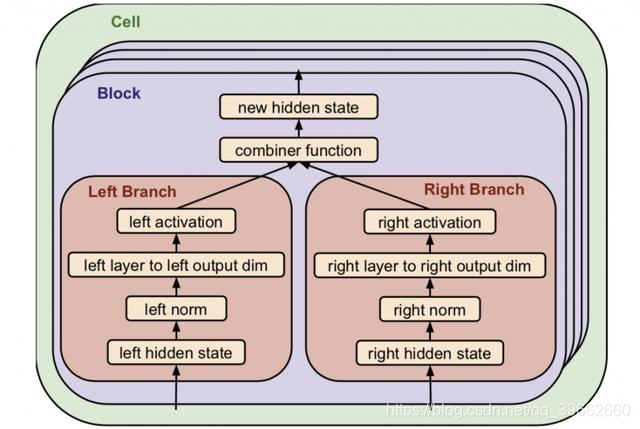 Cell

Block

new hidden state

combiner function

Left Branch

left activation

left layer to left output dim

left norm

left hidden state

Right Branch

right activation

right layer to right output dim

right norm

right hidden state

https://blog.csdn.net/qq_39662660